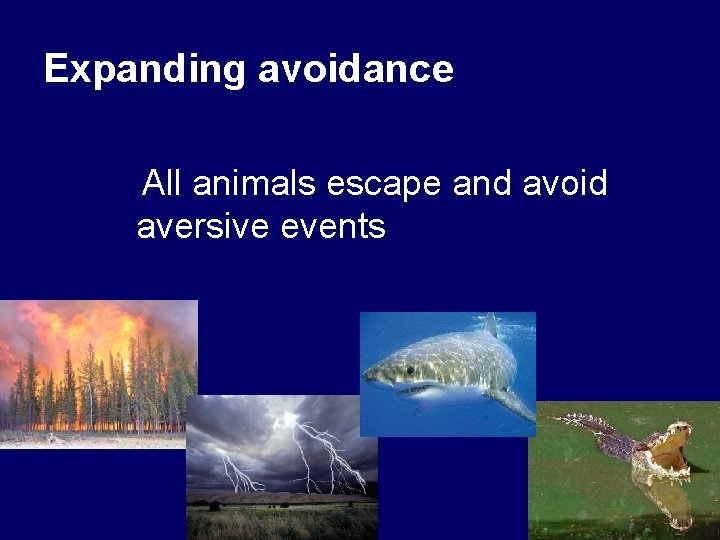 Expanding avoidance

All animals escape and avoid aversive events